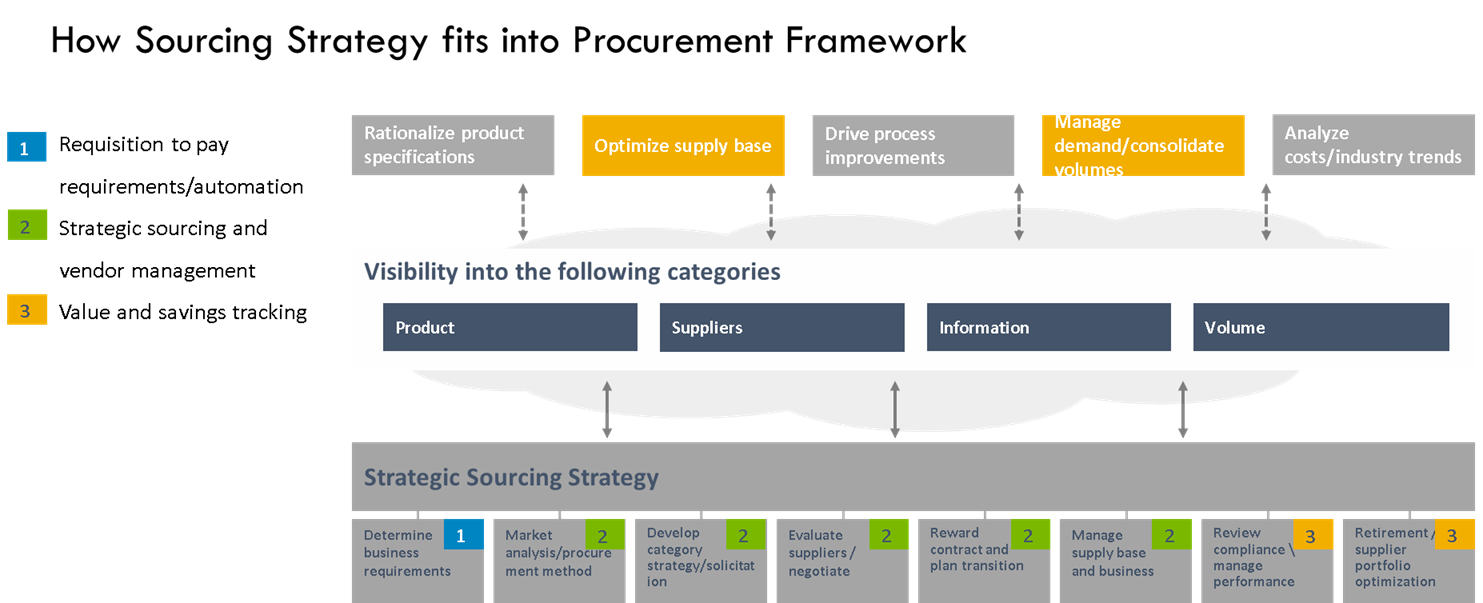 How Sourcing Strategy fits into Procurement Framework

1 Requisition to pay requirements/automation

2 Strategic sourcing and vendor management

3 Value and savings tracking

Rationalize product specifications

Optimize supply base

Drive process improvements

Manage demand/consolidate volumes

Analyze costs/industry trends

Visibility into the following categories

Product

Suppliers

Information

Volume

Strategic Sourcing Strategy

Determine business requirements 1

Market analysis/procurement method 2

Develop category strategy/solicitation 2

Evaluate suppliers / negotiate 2

Reward contract and plan transition 2

Manage supply base and business 2

Review compliance \ manage performance 3

Retirement / supplier portfolio optimization 3